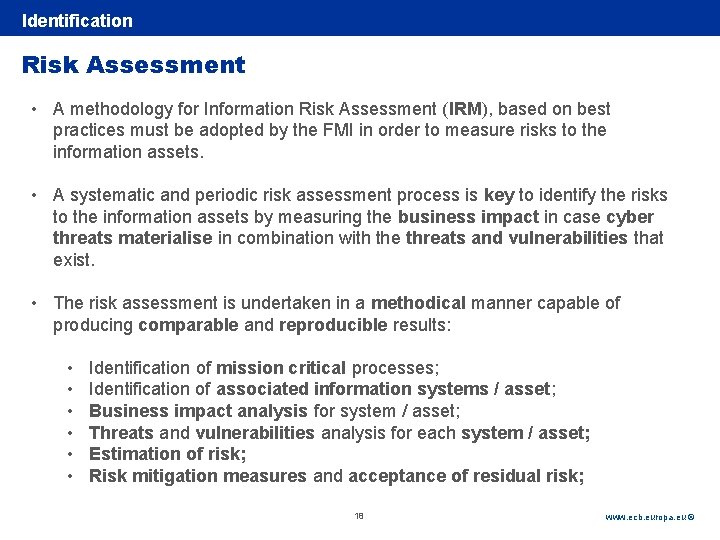 Identification

Risk Assessment

• A methodology for Information Risk Assessment (IRM), based on best practices must be adopted by the FMI in order to measure risks to the information assets.

• A systematic and periodic risk assessment process is key to identify the risks to the information assets by measuring the business impact in case cyber threats materialise in combination with the threats and vulnerabilities that exist.

• The risk assessment is undertaken in a methodical manner capable of producing comparable and reproducible results:

• Identification of mission critical processes;
• Identification of associated information systems / asset;
• Business impact analysis for system / asset;
• Threats and vulnerabilities analysis for each system / asset;
• Estimation of risk;
• Risk mitigation measures and acceptance of residual risk;

18

www.ecb.europa.eu ©